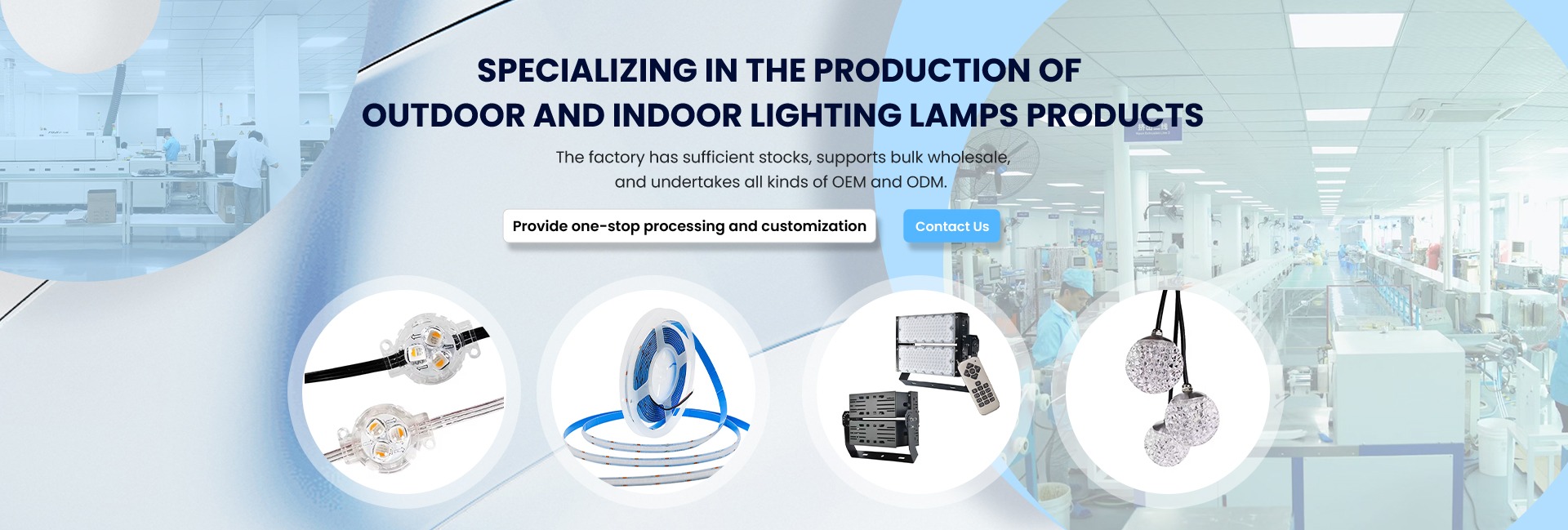 SPECIALIZING IN THE PRODUCTION OF
OUTDOOR AND INDOOR LIGHTING LAMPS PRODUCTS

The factory has sufficient stocks, supports bulk wholesale, and undertakes all kinds of OEM and ODM.

Provide one-stop processing and customization

Contact Us